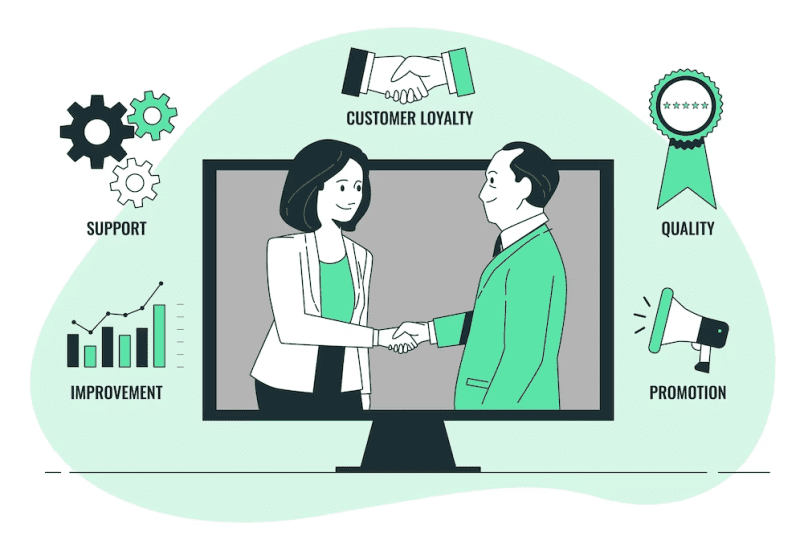 CUSTOMER LOYALTY

SUPPORT

QUALITY

IMPROVEMENT

PROMOTION